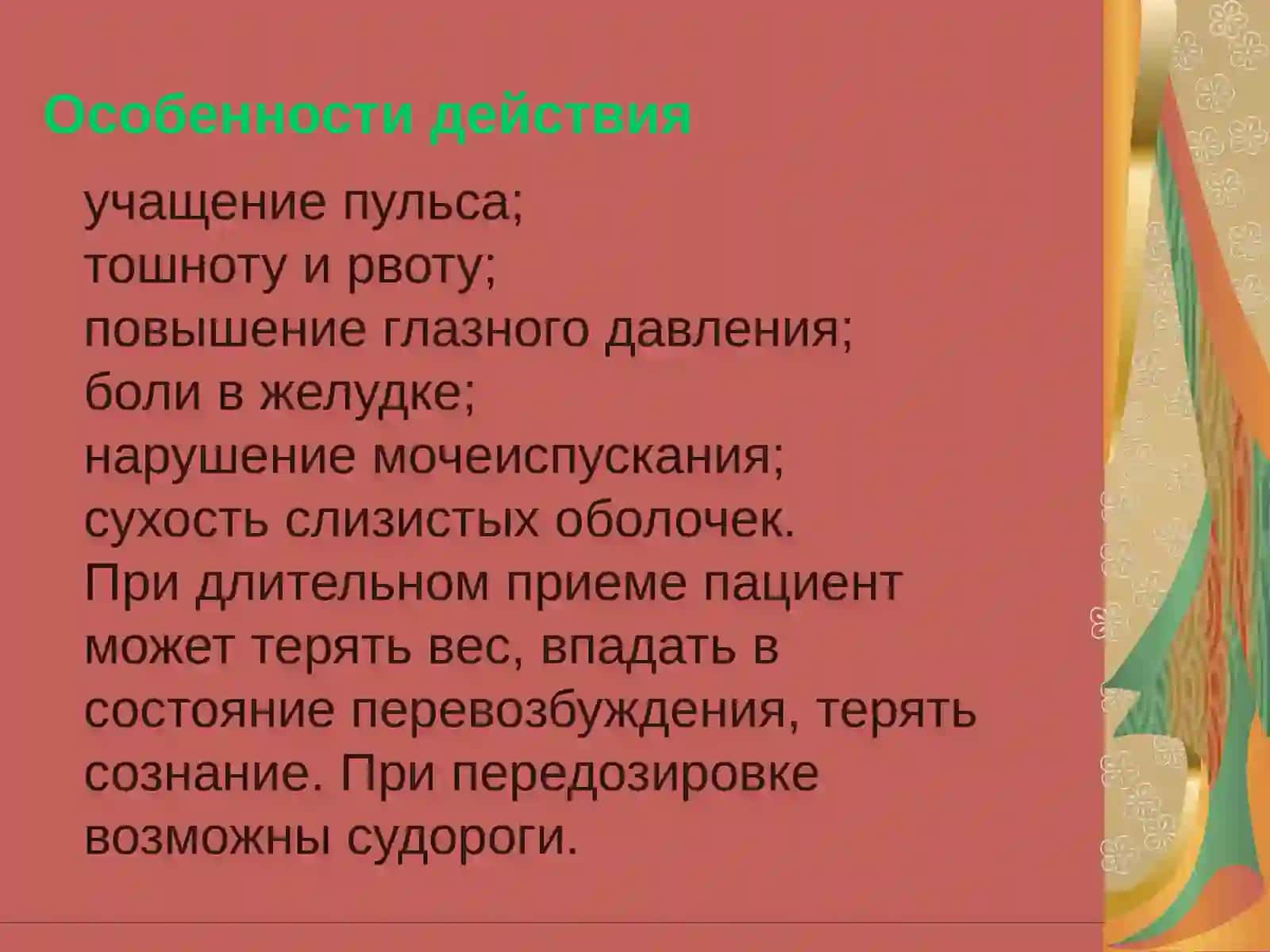 Особенности действия

учащение пульса;
тошноту и рвоту;
повышение глазного давления;
боли в желудке;
нарушение мочеиспускания;
сухость слизистых оболочек.
При длительном приеме пациент может терять вес, впадать в состояние перевозбуждения, терять сознание. При передозировке возможны судороги.